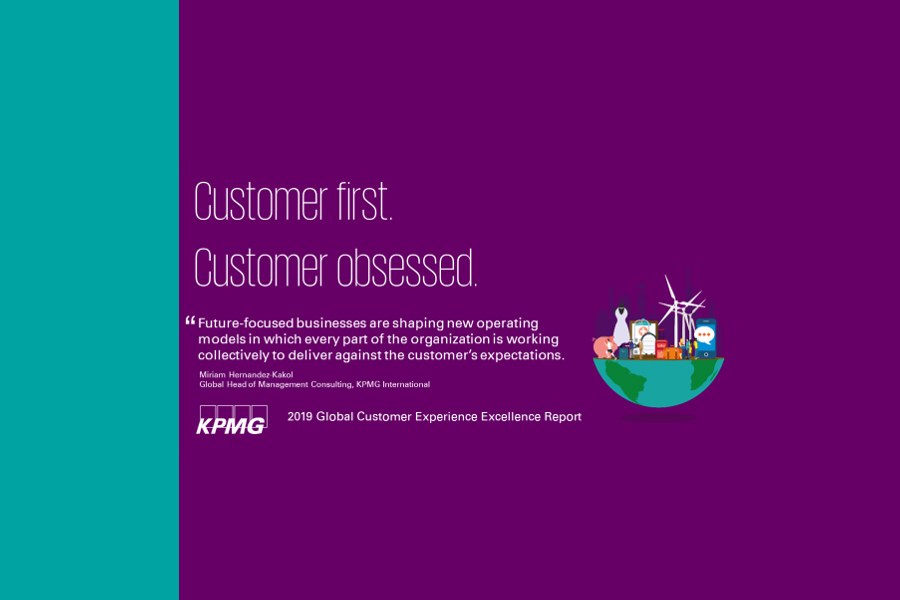 Customer first.
Customer obsessed.

“Future-focused businesses are shaping new operating models in which every part of the organization is working collectively to deliver against the customer's expectations.

Miriam Hernandez-Kakol
Global Head of Management Consulting, KPMG International

KPMG

2019 Global Customer Experience Excellence Report